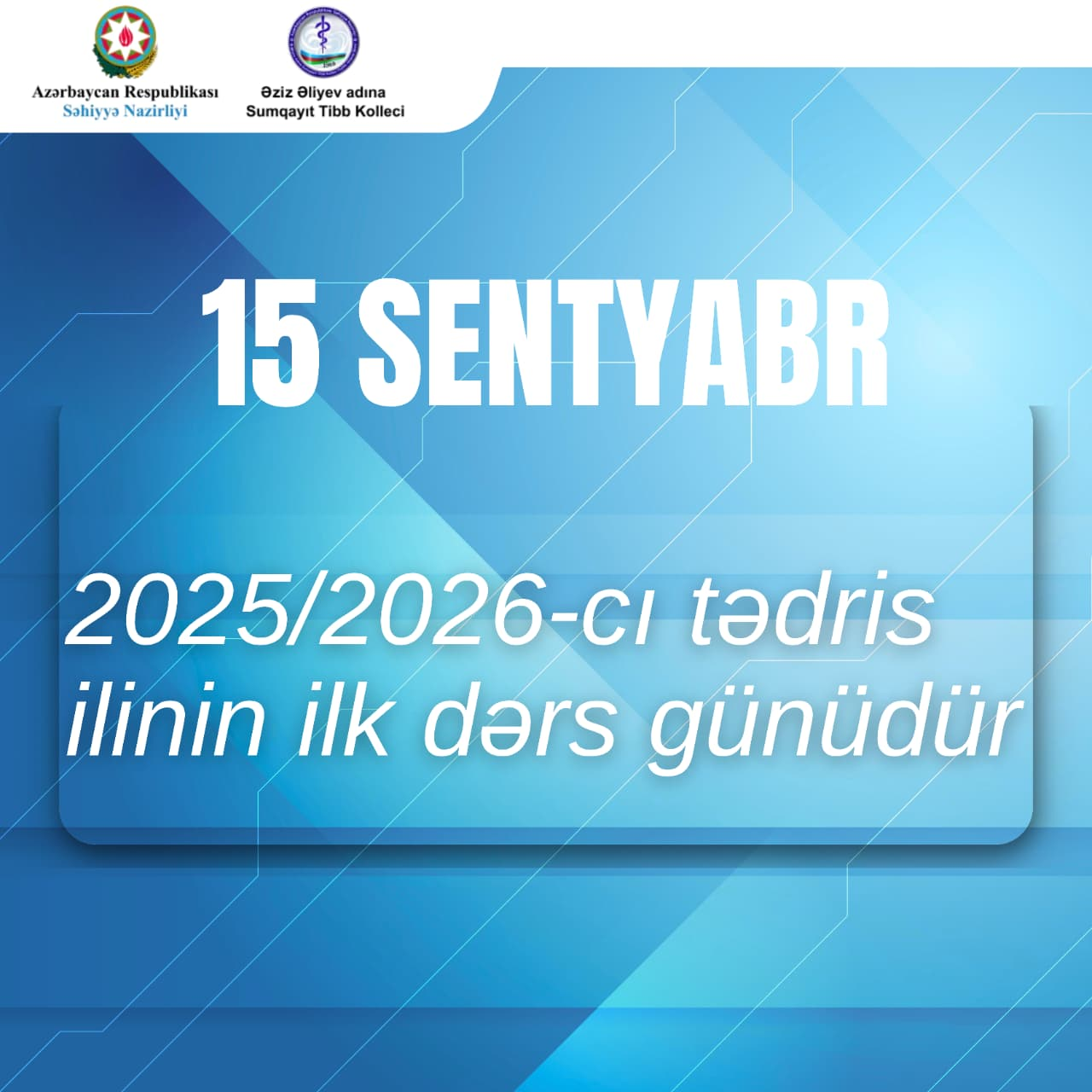 Azərbaycan Respublikası
Səhiyyə Nazirliyi

Əziz Əliyev adına
Sumqayıt Tibb Kolleci

15 SENTYABR

2025/2026-cı tədris ilinin ilk dərs günüdür